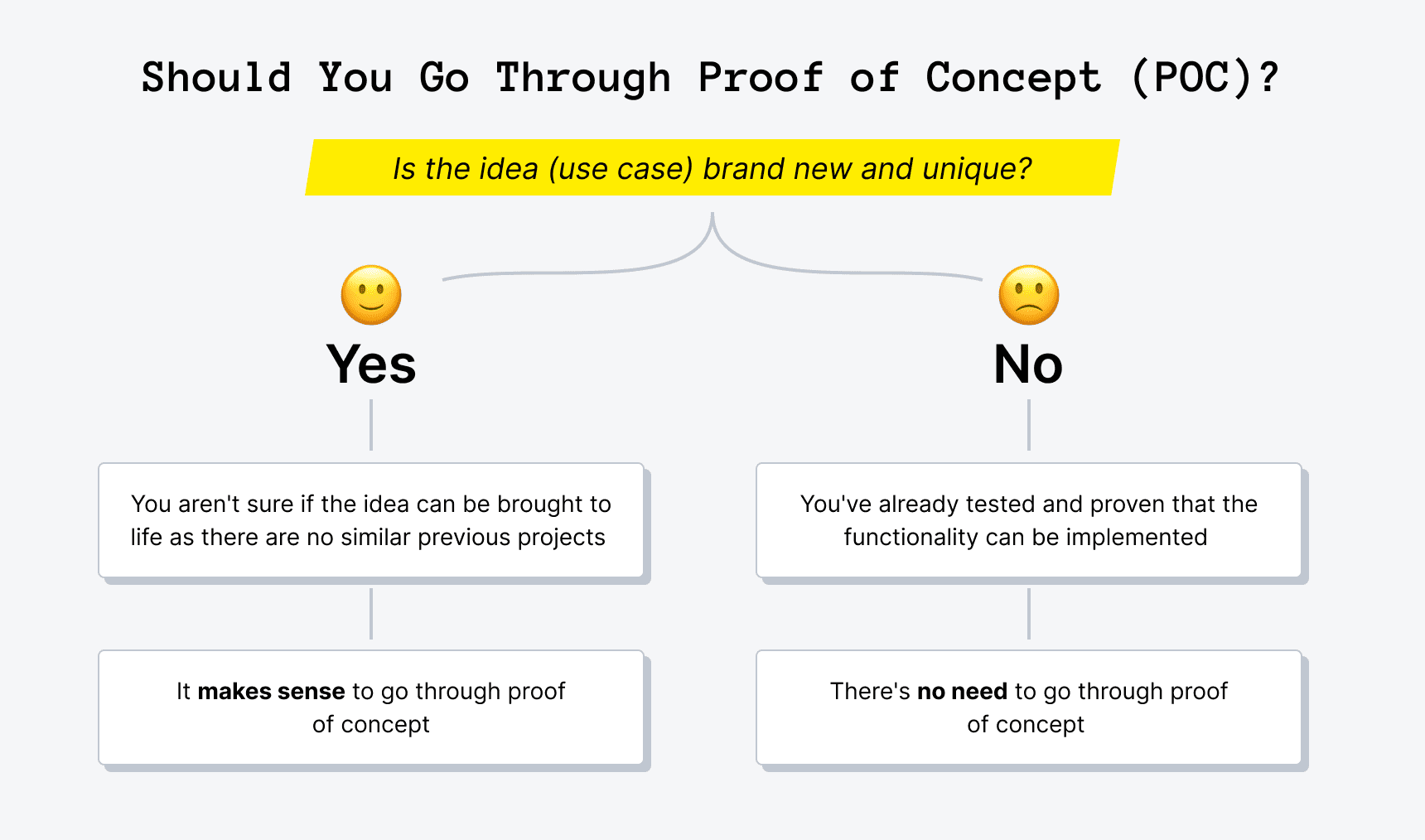 Should You Go Through Proof of Concept (POC)?

Is the idea (use case) brand new and unique?

Yes

You aren't sure if the idea can be brought to life as there are no similar previous projects

It makes sense to go through proof of concept

No

You've already tested and proven that the functionality can be implemented

There's no need to go through proof of concept